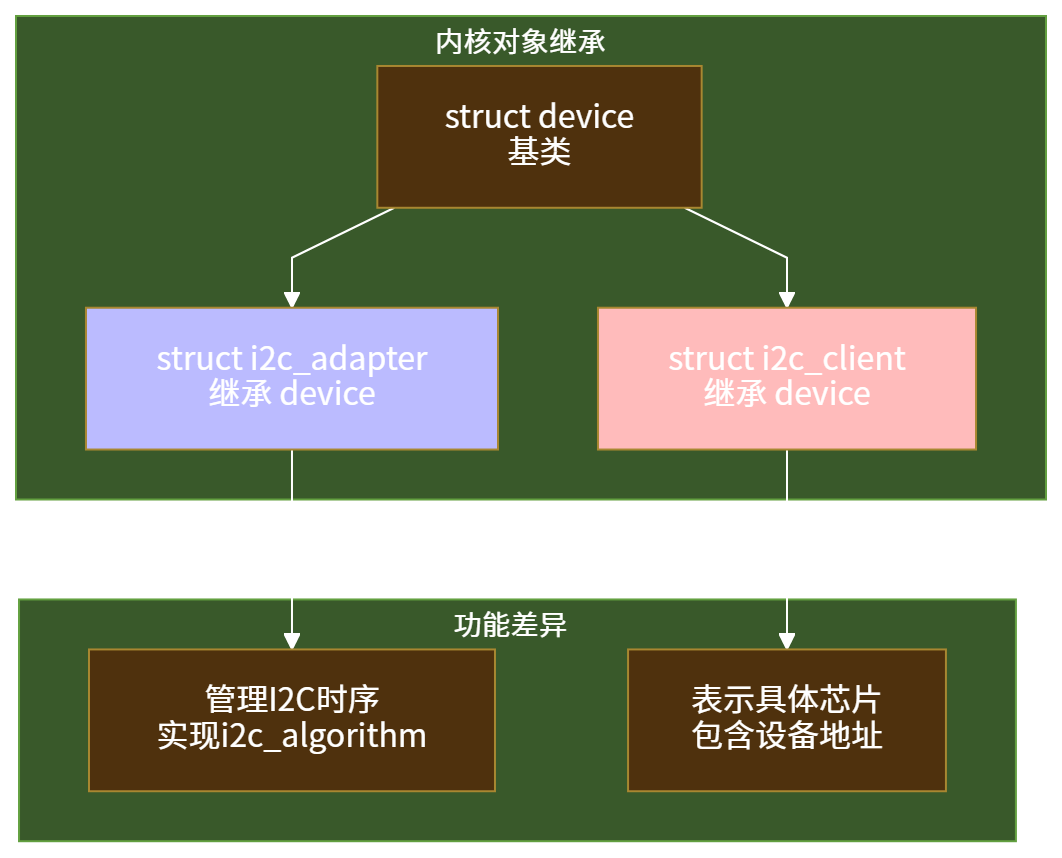 内核对象继承

struct device
基类

struct i2c_adapter
继承 device

struct i2c_client
继承 device

功能差异

管理I2C时序
实现i2c_algorithm

表示具体芯片
包含设备地址